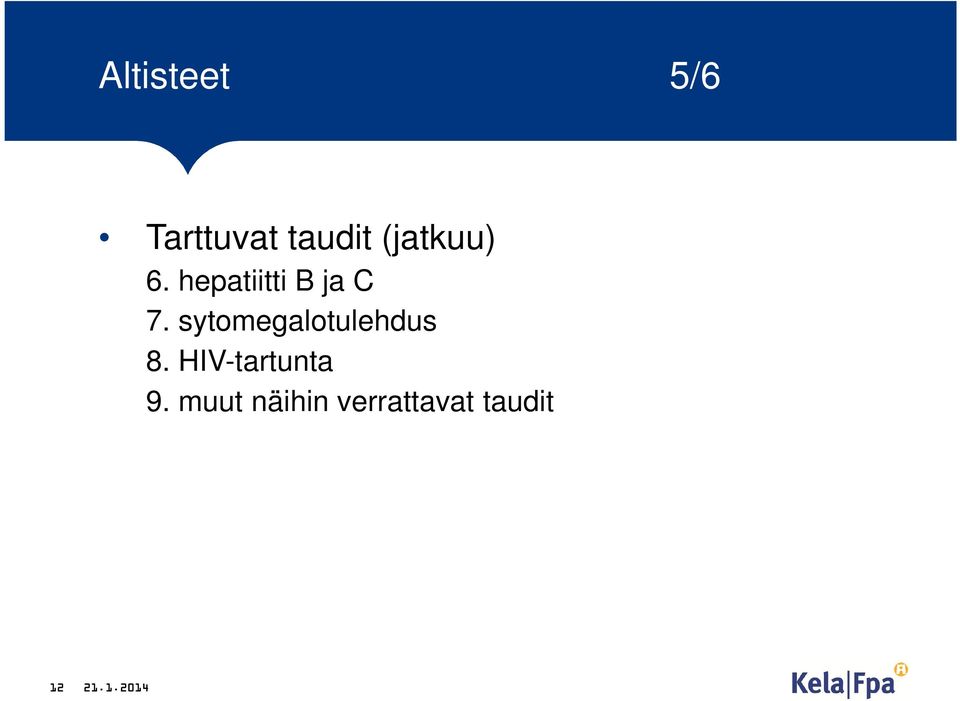 Altisteet 5/6

• Tarttuvat taudit (jatkuu)
6. hepatiitti B ja C
7. sytomegalotulehdus
8. HIV-tartunta
9. muut näihin verrattavat taudit

12 21.1.2014

Kela|Fpa